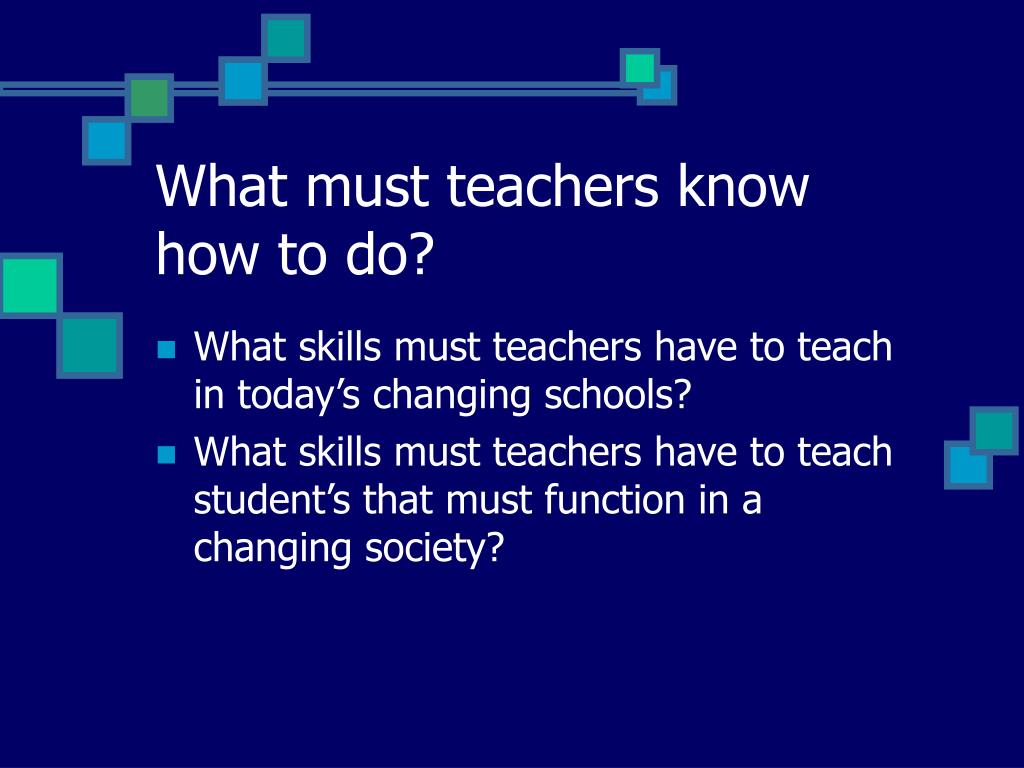 What must teachers know how to do?

- What skills must teachers have to teach in today’s changing schools?
- What skills must teachers have to teach student’s that must function in a changing society?